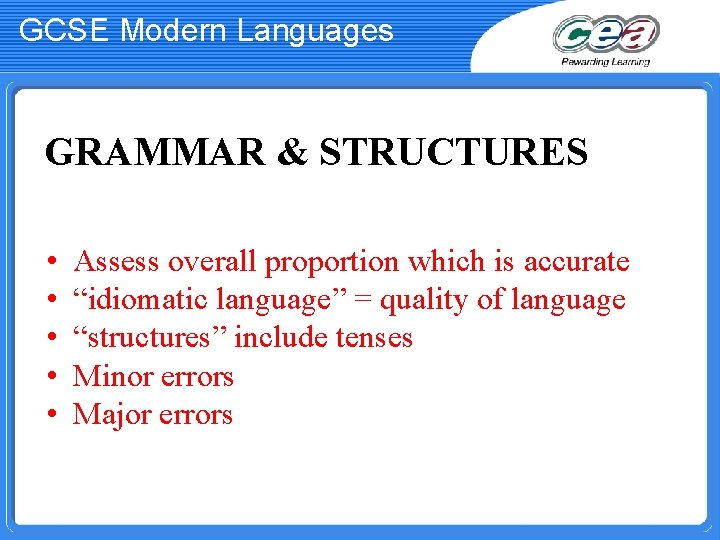 GCSE Modern Languages

cea
Rewarding Learning

GRAMMAR & STRUCTURES

• Assess overall proportion which is accurate
• “idiomatic language” = quality of language
• “structures” include tenses
• Minor errors
• Major errors